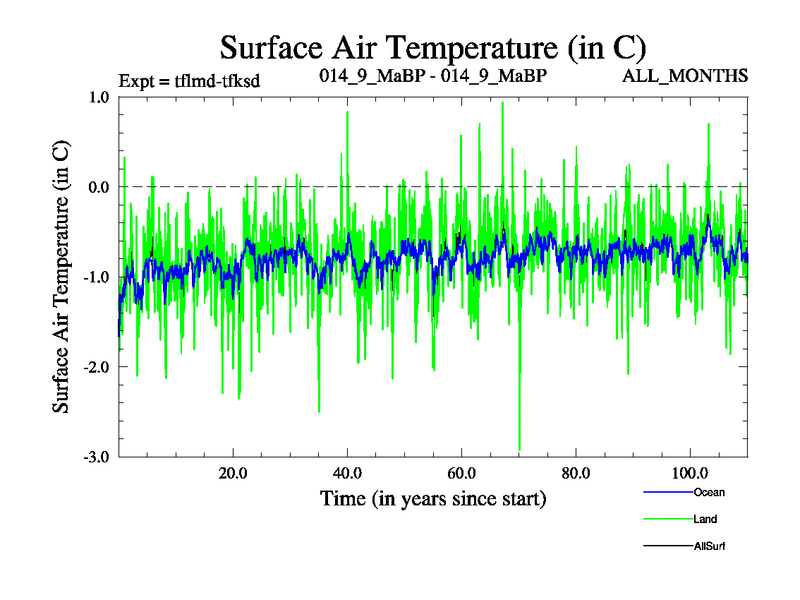 Surface Air Temperature (in C)

Expt = tflmd-tfksd

014_9_MaBP - 014_9_MaBP

ALL_MONTHS

Surface Air Temperature (in C)

1.0
0.0
-1.0
-2.0
-3.0

20.0
40.0
60.0
80.0
100.0

Time (in years since start)

Ocean
Land
AllSurf